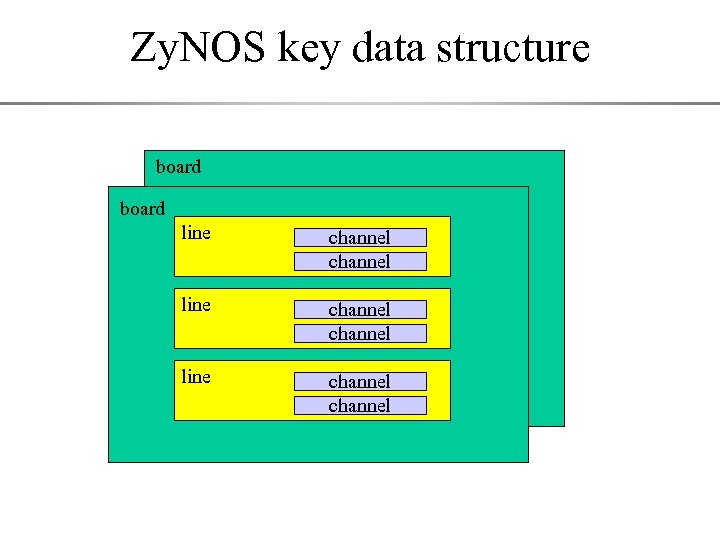 ZyNOS key data structure

board

board

line

channel

channel

line

channel

channel

line

channel

channel